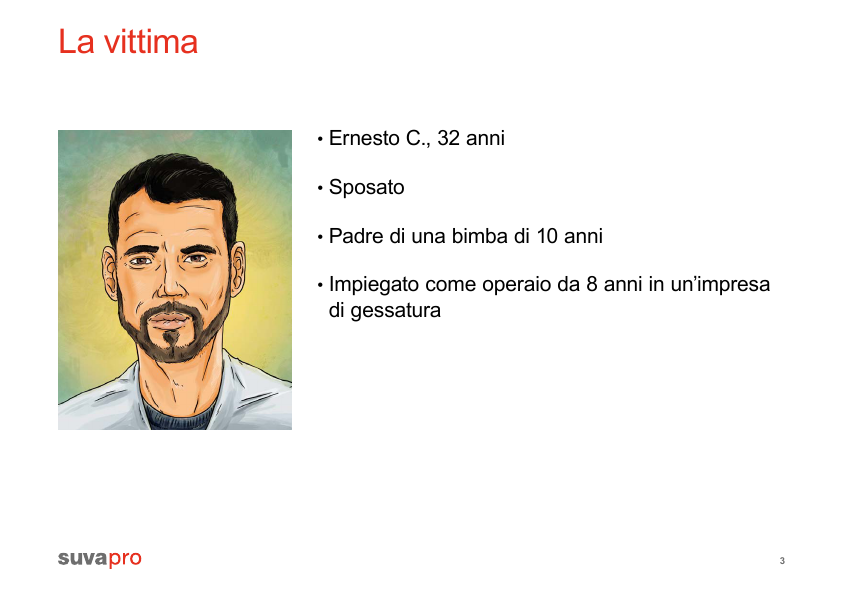 La vittima

• Ernesto C., 32 anni

• Sposato

• Padre di una bimba di 10 anni

• Impiegato come operaio da 8 anni in un'impresa di gessatura

suvapro

3